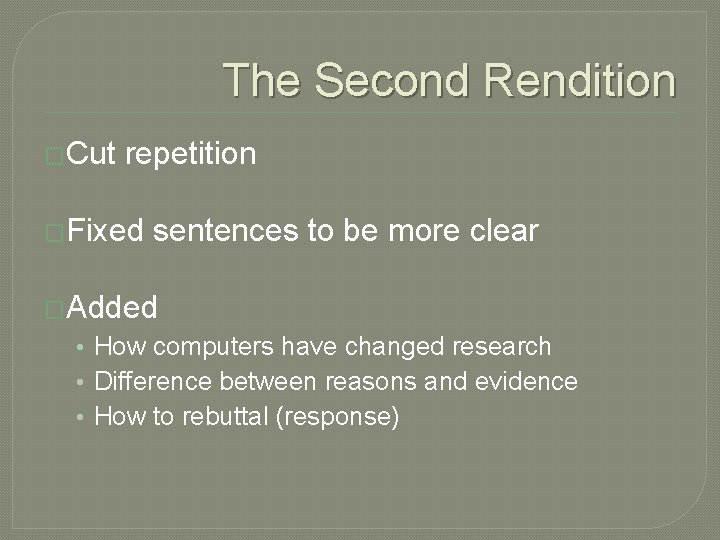 The Second Rendition

Cut repetition

Fixed sentences to be more clear

Added

• How computers have changed research
• Difference between reasons and evidence
• How to rebuttal (response)